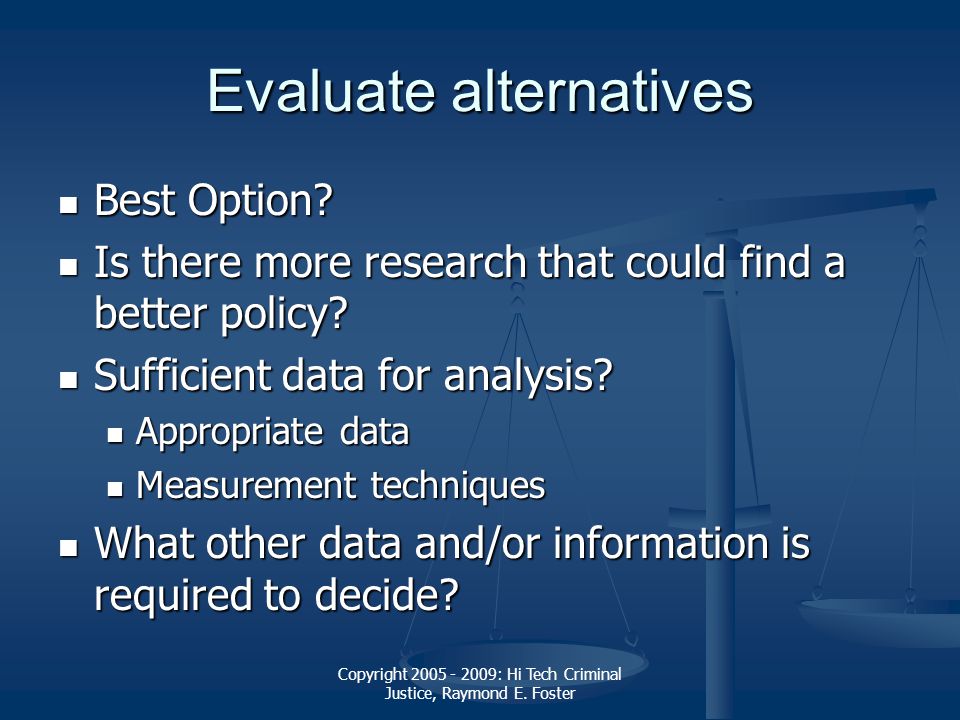 Evaluate alternatives

- Best Option?
- Is there more research that could find a better policy?
- Sufficient data for analysis?
  - Appropriate data
  - Measurement techniques
- What other data and/or information is required to decide?

Copyright 2005 - 2009: Hi Tech Criminal Justice, Raymond E. Foster